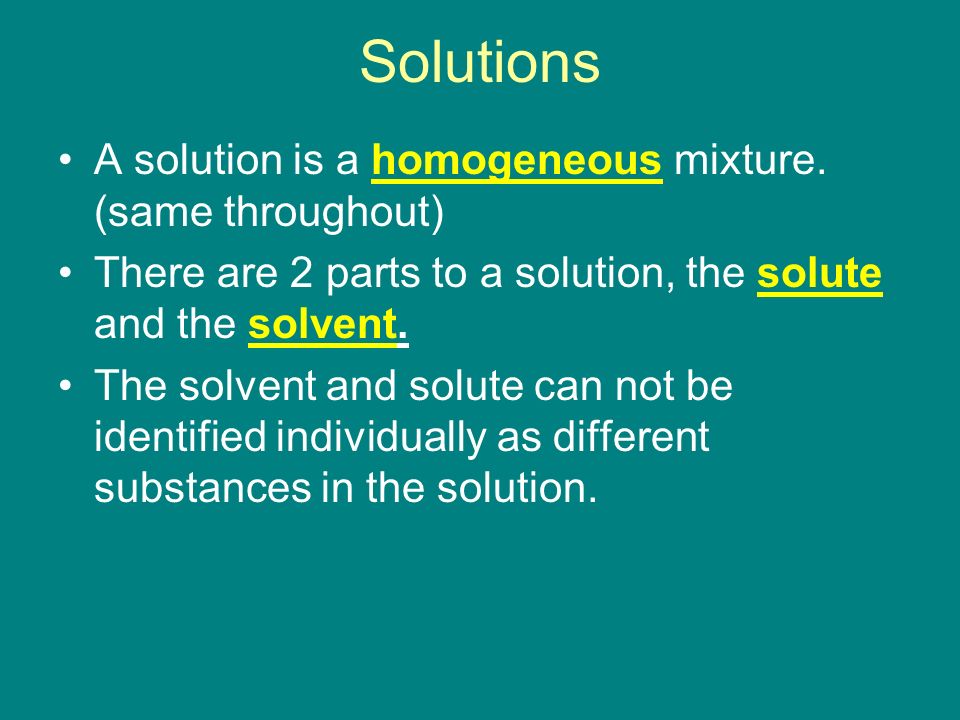 Solutions

• A solution is a homogeneous mixture. (same throughout)

• There are 2 parts to a solution, the solute and the solvent.

• The solvent and solute can not be identified individually as different substances in the solution.